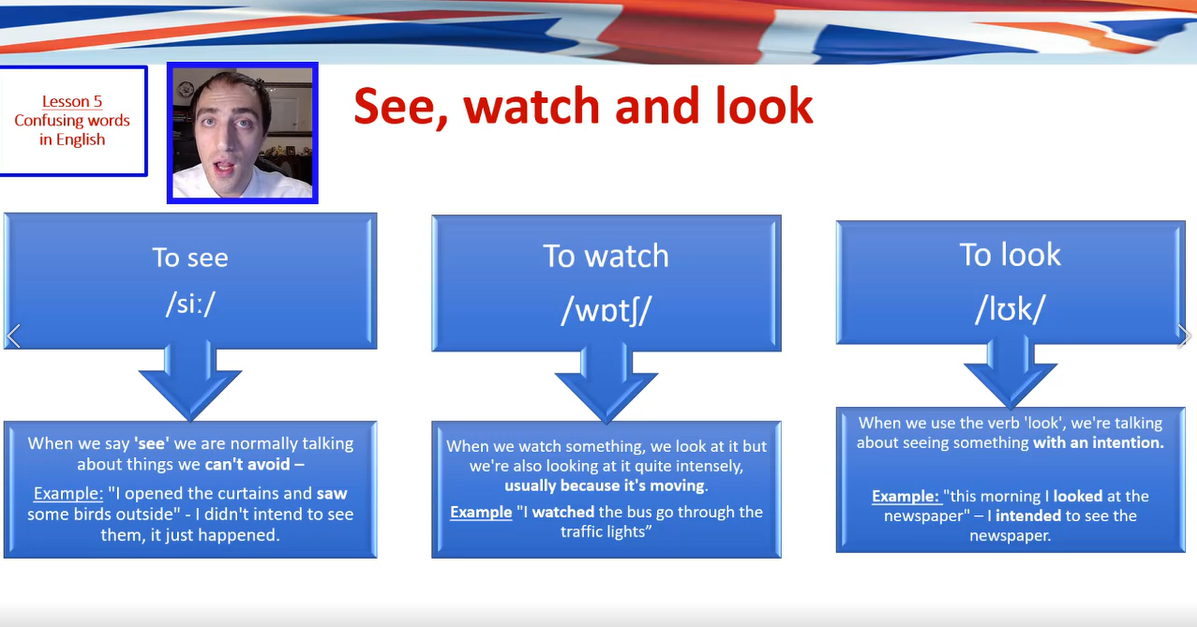 Lesson 5
Confusing words in English

See, watch and look

To see
/siː/

When we say 'see' we are normally talking about things we can't avoid –

Example: "I opened the curtains and saw some birds outside" - I didn't intend to see them, it just happened.

To watch
/wɒtʃ/

When we watch something, we look at it but we're also looking at it quite intensely, usually because it's moving.

Example "I watched the bus go through the traffic lights"

To look
/lʊk/

When we use the verb 'look', we're talking about seeing something with an intention.

Example: "this morning I looked at the newspaper" – I intended to see the newspaper.